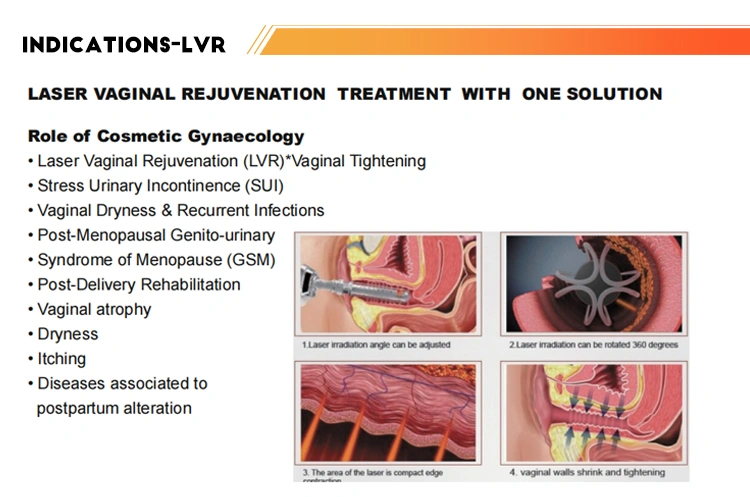 INDICATIONS-LVR

LASER VAGINAL REJUVENATION TREATMENT WITH ONE SOLUTION

Role of Cosmetic Gynaecology
• Laser Vaginal Rejuvenation (LVR)*Vaginal Tightening
• Stress Urinary Incontinence (SUI)
• Vaginal Dryness & Recurrent Infections
• Post-Menopausal Genito-urinary
• Syndrome of Menopause (GSM)
• Post-Delivery Rehabilitation
• Vaginal atrophy
• Dryness
• Itching
• Diseases associated to postpartum alteration

1.Laser irradiation angle can be adjusted

2.Laser irradiation can be rotated 360 degrees

3. The area of the laser is compact edge contraction

4. vaginal walls shrink and tightening